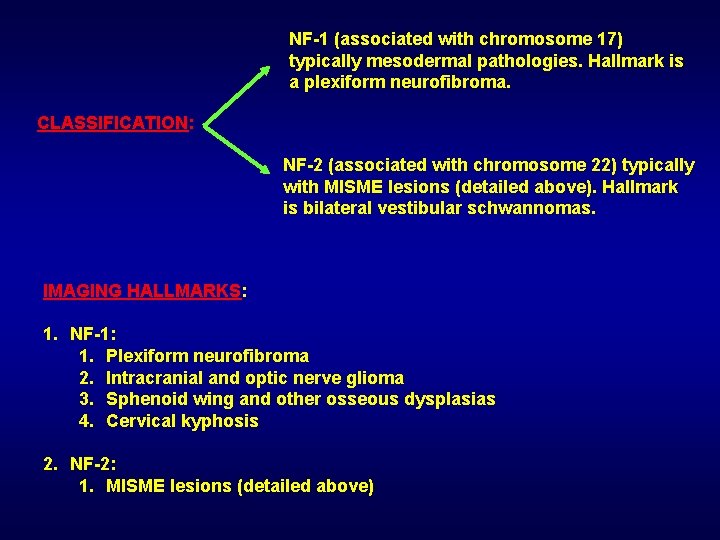 CLASSIFICATION:

NF-1 (associated with chromosome 17) typically mesodermal pathologies. Hallmark is a plexiform neurofibroma.

NF-2 (associated with chromosome 22) typically with MISME lesions (detailed above). Hallmark is bilateral vestibular schwannomas.

IMAGING HALLMARKS:

1. NF-1:
 1. Plexiform neurofibroma
 2. Intracranial and optic nerve glioma
 3. Sphenoid wing and other osseous dysplasias
 4. Cervical kyphosis

2. NF-2:
 1. MISME lesions (detailed above)